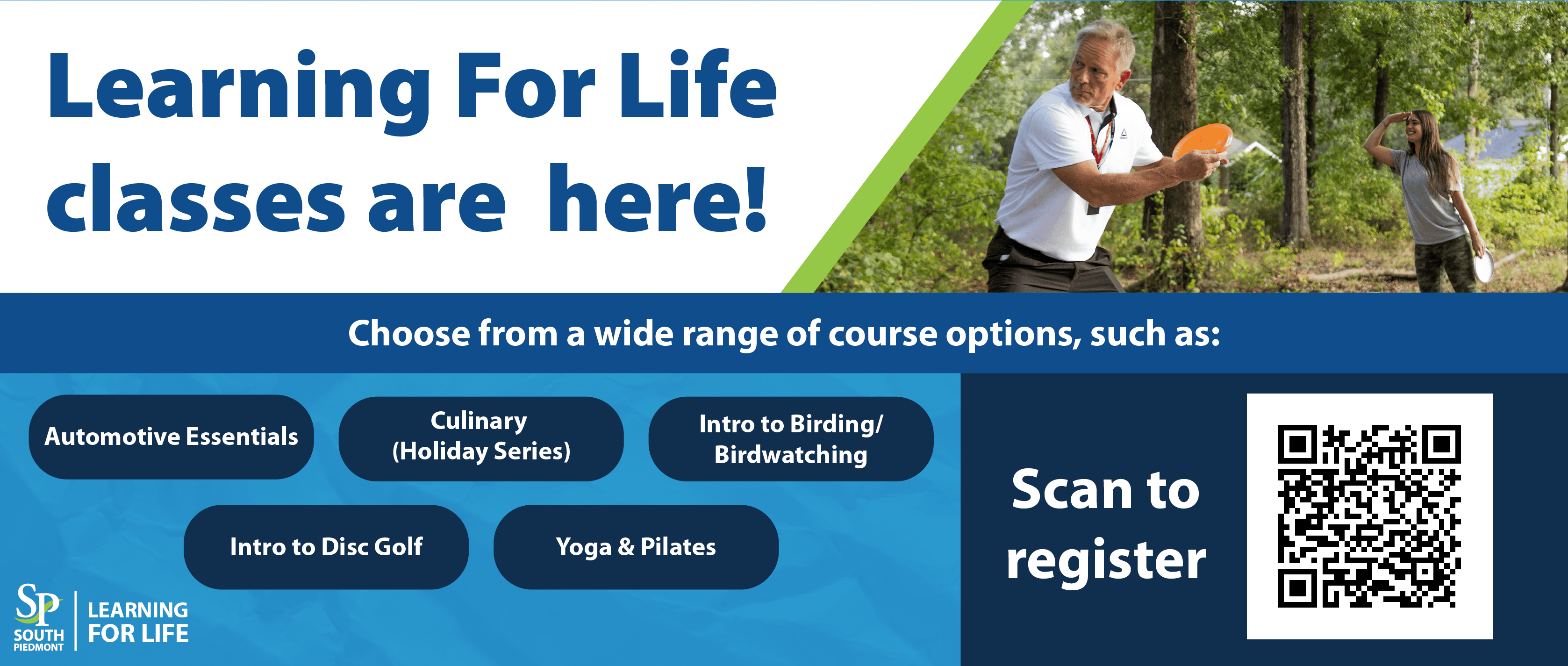 Learning For Life classes are here!

Choose from a wide range of course options, such as:

Automotive Essentials

Culinary (Holiday Series)

Intro to Birding/ Birdwatching

Intro to Disc Golf

Yoga & Pilates

Scan to register

SP SOUTH PIEDMONT

LEARNING FOR LIFE